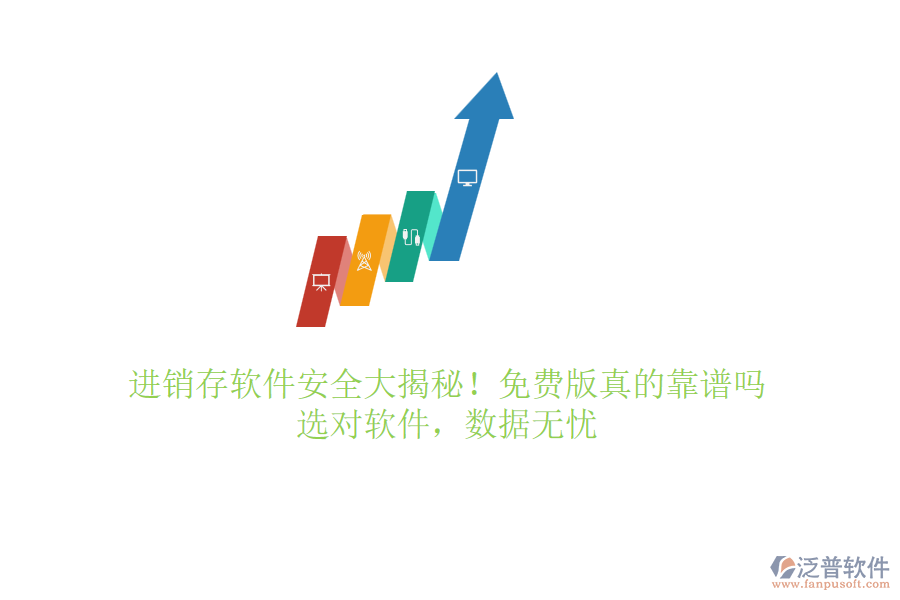 进销存软件安全大揭秘！免费版真的靠谱吗
选对软件，数据无忧

泛普软件
www.fanpusoft.com